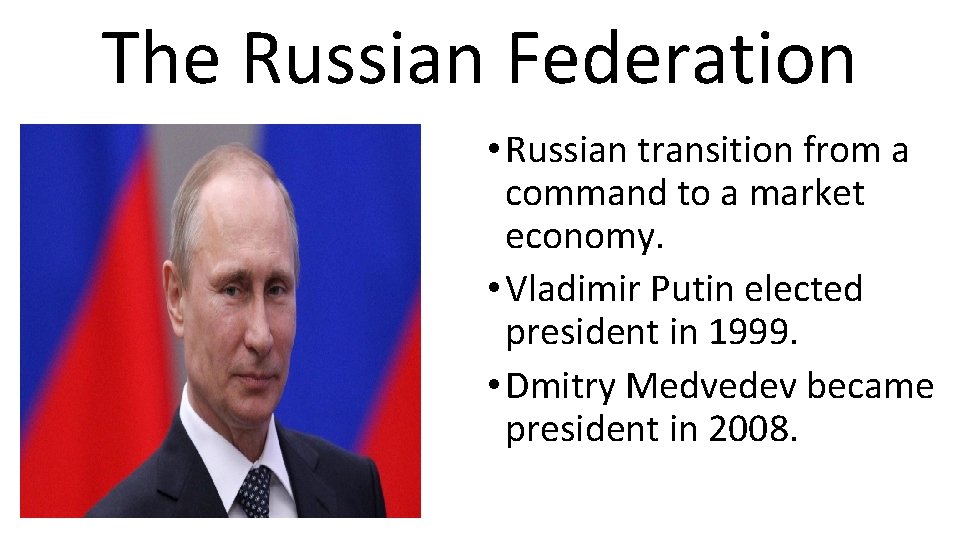 The Russian Federation

• Russian transition from a command to a market economy.
• Vladimir Putin elected president in 1999.
• Dmitry Medvedev became president in 2008.